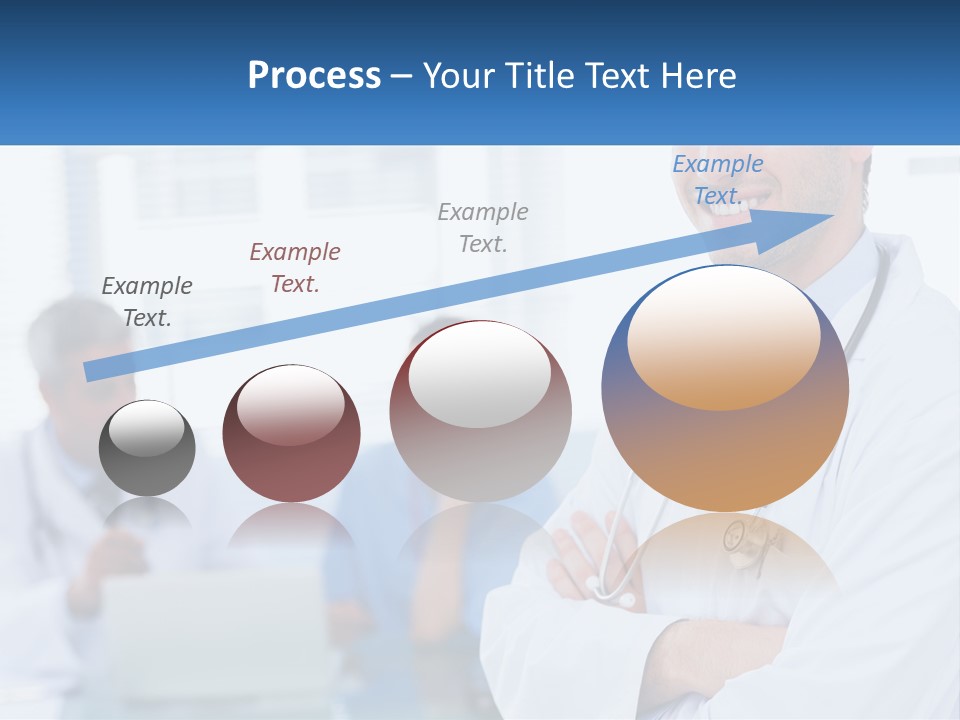 Process – Your Title Text Here

Example Text.

Example Text.

Example Text.

Example Text.